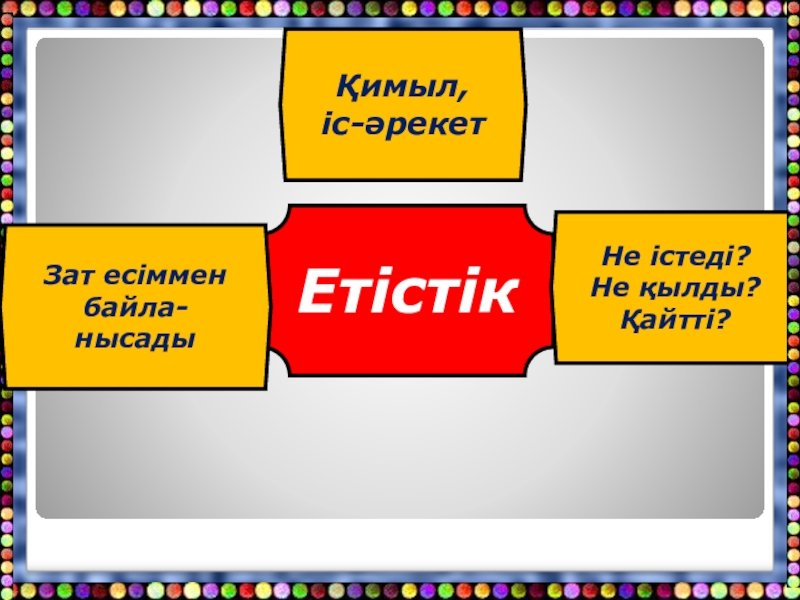 Қимыл, іс-әрекет

Зат есіммен байланысады

Етістік

Не істеді?
Не қылды?
Қайтті?